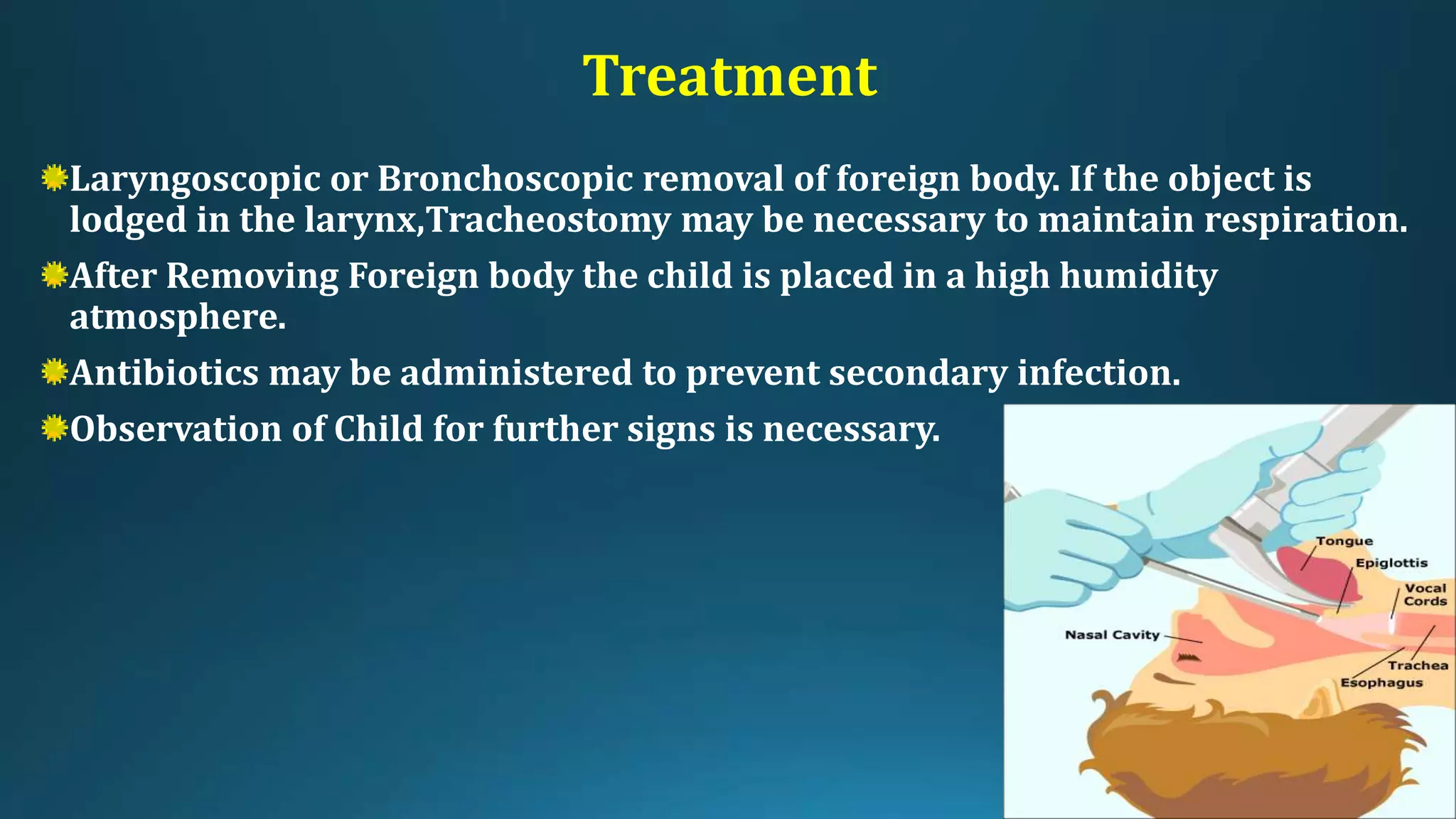 Treatment

Laryngoscopic or Bronchoscopic removal of foreign body. If the object is lodged in the larynx,Tracheostomy may be necessary to maintain respiration.

After Removing Foreign body the child is placed in a high humidity atmosphere.

Antibiotics may be administered to prevent secondary infection.

Observation of Child for further signs is necessary.

Tongue
Epiglottis
Vocal Cords
Nasal Cavity
Trachea
Esophagus